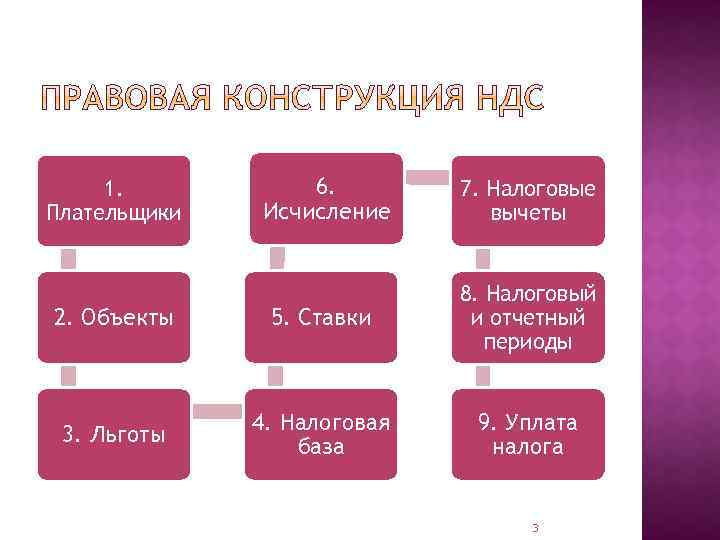 ПРАВОВАЯ КОНСТРУКЦИЯ НДС

1. Плательщики

2. Объекты

3. Льготы

4. Налоговая база

5. Ставки

6. Исчисление

7. Налоговые вычеты

8. Налоговый и отчетный периоды

9. Уплата налога

3